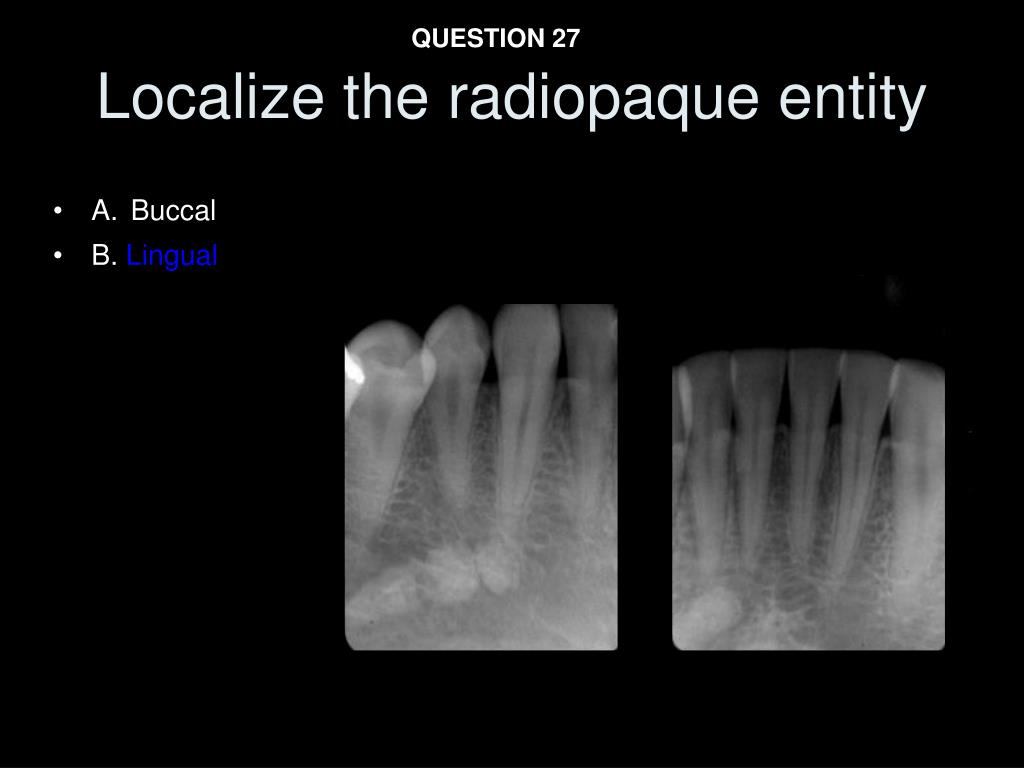 QUESTION 27

Localize the radiopaque entity

• A. Buccal
• B. Lingual